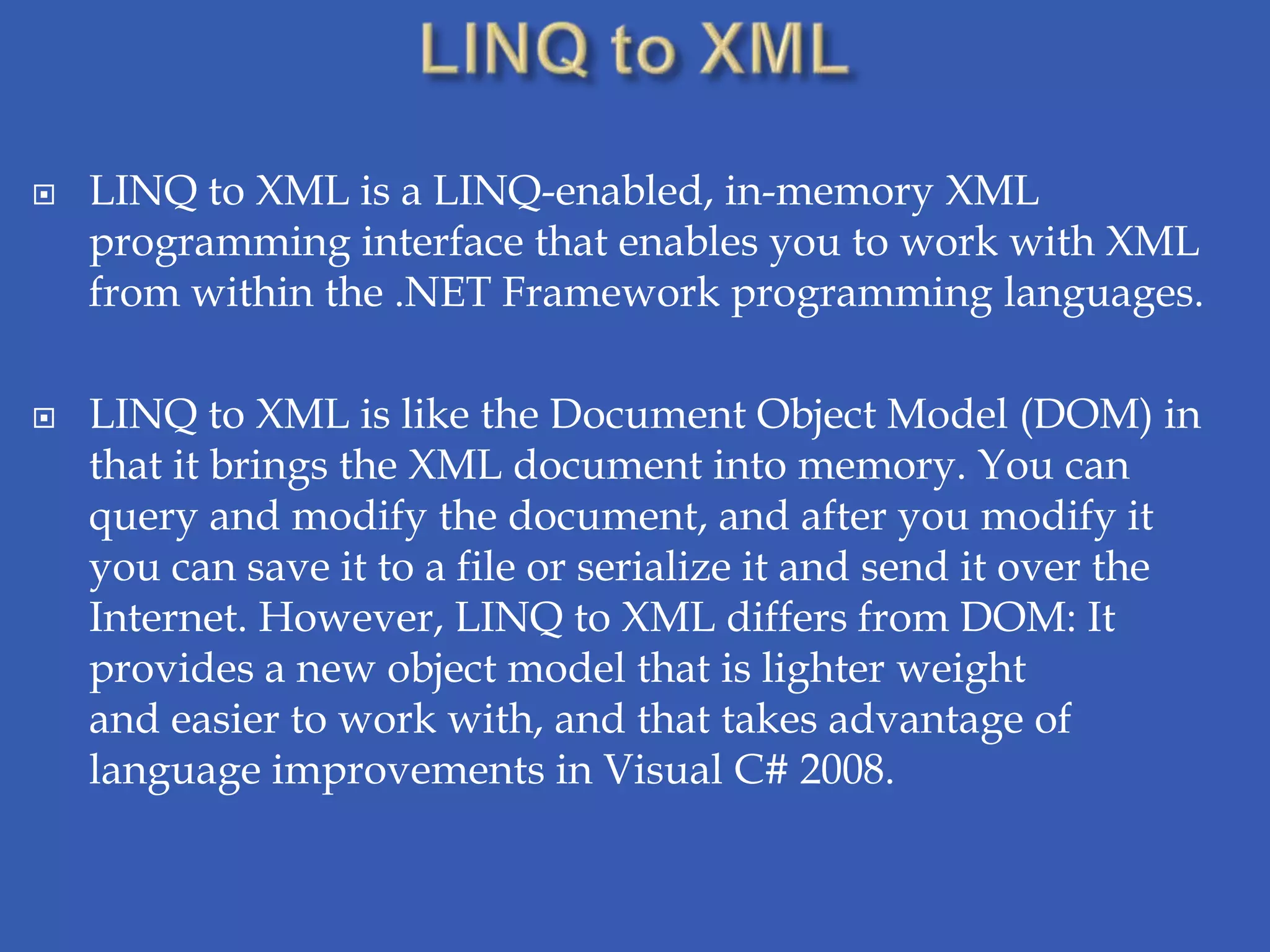 LINQ to XML

LINQ to XML is a LINQ-enabled, in-memory XML programming interface that enables you to work with XML from within the .NET Framework programming languages.

LINQ to XML is like the Document Object Model (DOM) in that it brings the XML document into memory. You can query and modify the document, and after you modify it you can save it to a file or serialize it and send it over the Internet. However, LINQ to XML differs from DOM: It provides a new object model that is lighter weight and easier to work with, and that takes advantage of language improvements in Visual C# 2008.